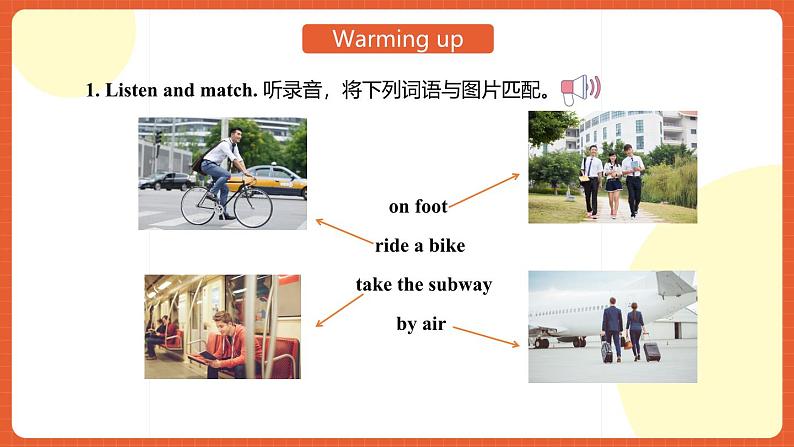 Warming up

1. Listen and match. 听录音，将下列词语与图片匹配。

on foot

ride a bike

take the subway

by air